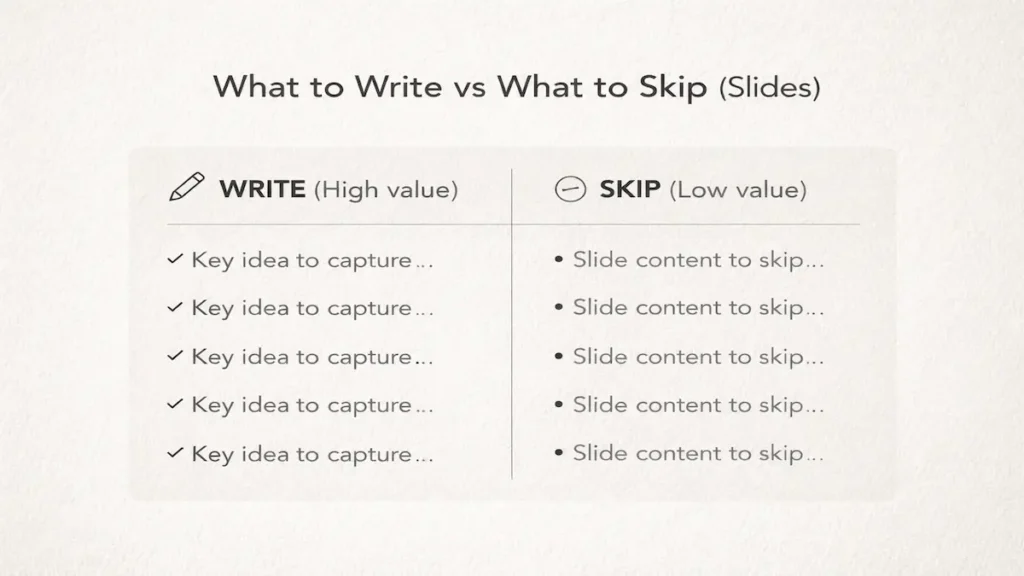 What to Write vs What to Skip (Slides)

| WRITE (High value) | SKIP (Low value) |
|---|---|
| ✓ Key idea to capture... | • Slide content to skip... |
| ✓ Key idea to capture... | • Slide content to skip... |
| ✓ Key idea to capture... | • Slide content to skip... |
| ✓ Key idea to capture... | • Slide content to skip... |
| ✓ Key idea to capture... | • Slide content to skip... |